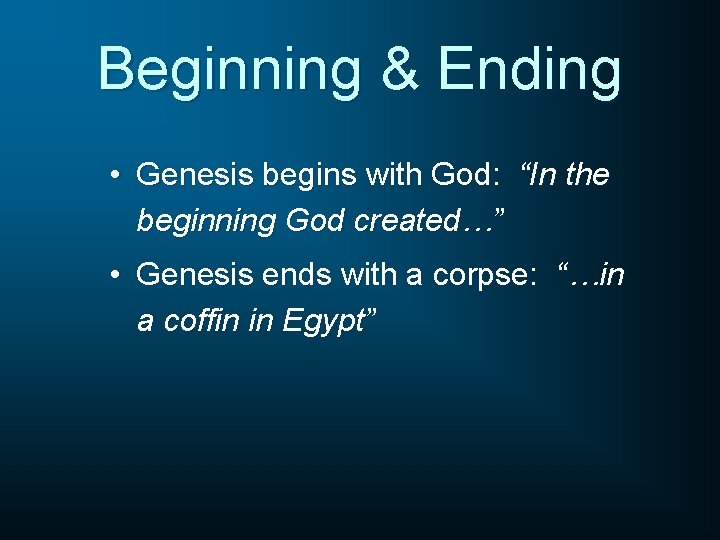 Beginning & Ending

• Genesis begins with God: “In the beginning God created…”

• Genesis ends with a corpse: “…in a coffin in Egypt”